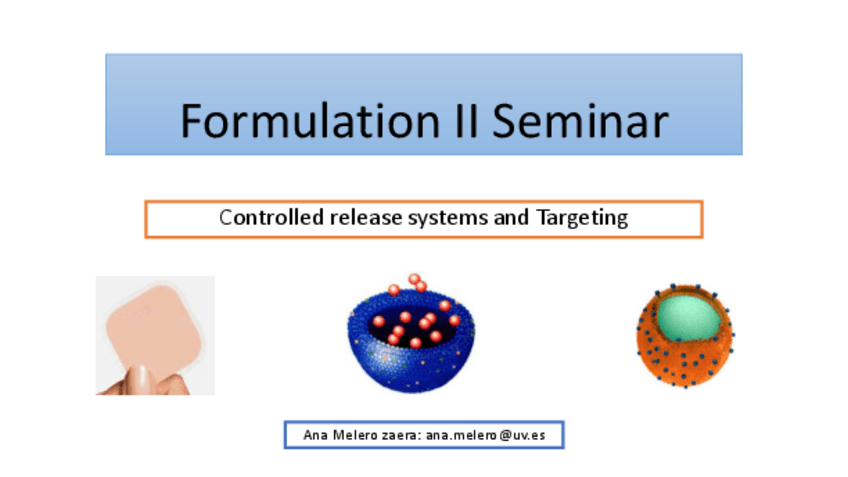 Formulation II Seminar

Controlled release systems and Targeting

Ana Melero zaera: ana.melero@uv.es